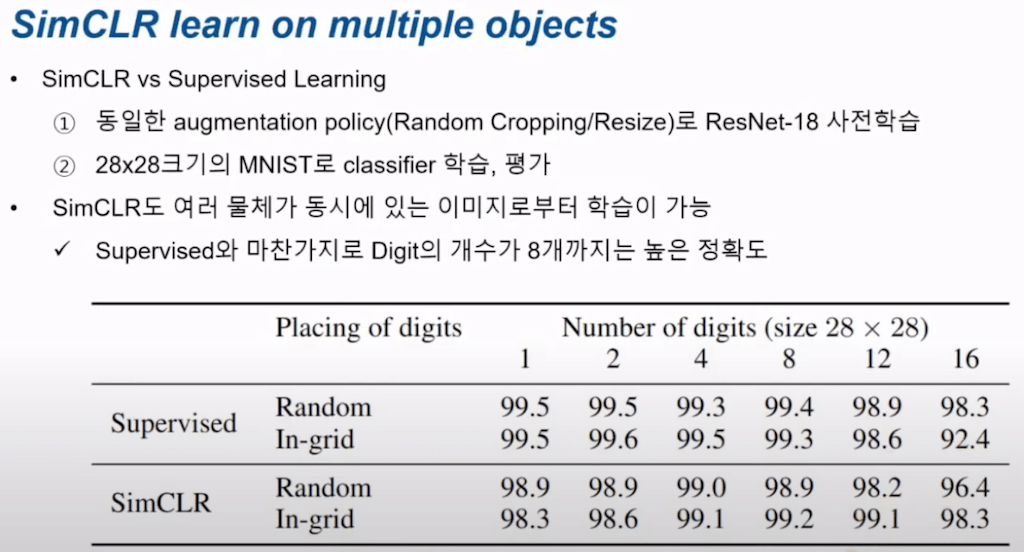 SimCLR learn on multiple objects

• SimCLR vs Supervised Learning

① 동일한 augmentation policy(Random Cropping/Resize)로 ResNet-18 사전학습

② 28x28크기의 MNIST로 classifier 학습, 평가

• SimCLR도 여러 물체가 동시에 있는 이미지로부터 학습이 가능

✓ Supervised와 마찬가지로 Digit의 개수가 8개까지는 높은 정확도

| | Placing of digits | Number of digits (size $28 \times 28$) 1 | 2 | 4 | 8 | 12 | 16 |
|---|---|---|---|---|---|---|---|
| Supervised | Random | 99.5 | 99.5 | 99.3 | 99.4 | 98.9 | 98.3 |
| | In-grid | 99.5 | 99.6 | 99.5 | 99.3 | 98.6 | 92.4 |
| SimCLR | Random | 98.9 | 98.9 | 99.0 | 98.9 | 98.2 | 96.4 |
| | In-grid | 98.3 | 98.6 | 99.1 | 99.2 | 99.1 | 98.3 |